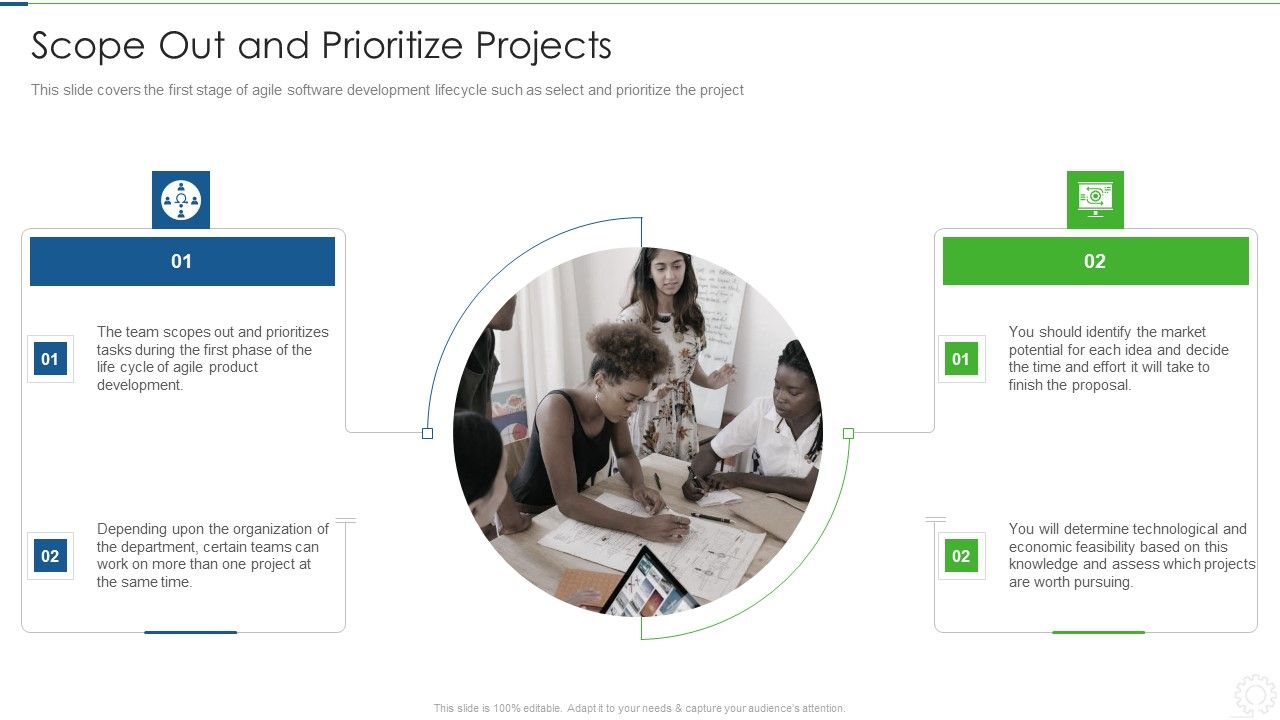 Scope Out and Prioritize Projects

This slide covers the first stage of agile software development lifecycle such as select and prioritize the project

01

01

The team scopes out and prioritizes tasks during the first phase of the life cycle of agile product development.

02

Depending upon the organization of the department, certain teams can work on more than one project at the same time.

02

01

You should identify the market potential for each idea and decide the time and effort it will take to finish the proposal.

02

You will determine technological and economic feasibility based on this knowledge and assess which projects are worth pursuing.

This slide is 100% editable. Adapt it to your needs & capture your audience's attention.